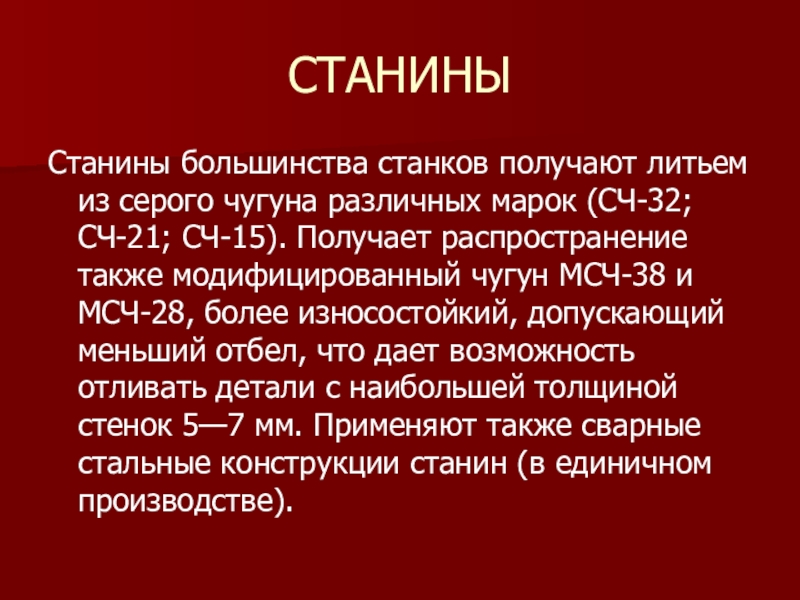 СТАНИНЫ

Станины большинства станков получают литьем из серого чугуна различных марок (СЧ-32; СЧ-21; СЧ-15). Получает распространение также модифицированный чугун МСЧ-38 и МСЧ-28, более износостойкий, допускающий меньший отбел, что дает возможность отливать детали с наибольшей толщиной стенок 5—7 мм. Применяют также сварные стальные конструкции станин (в единичном производстве).